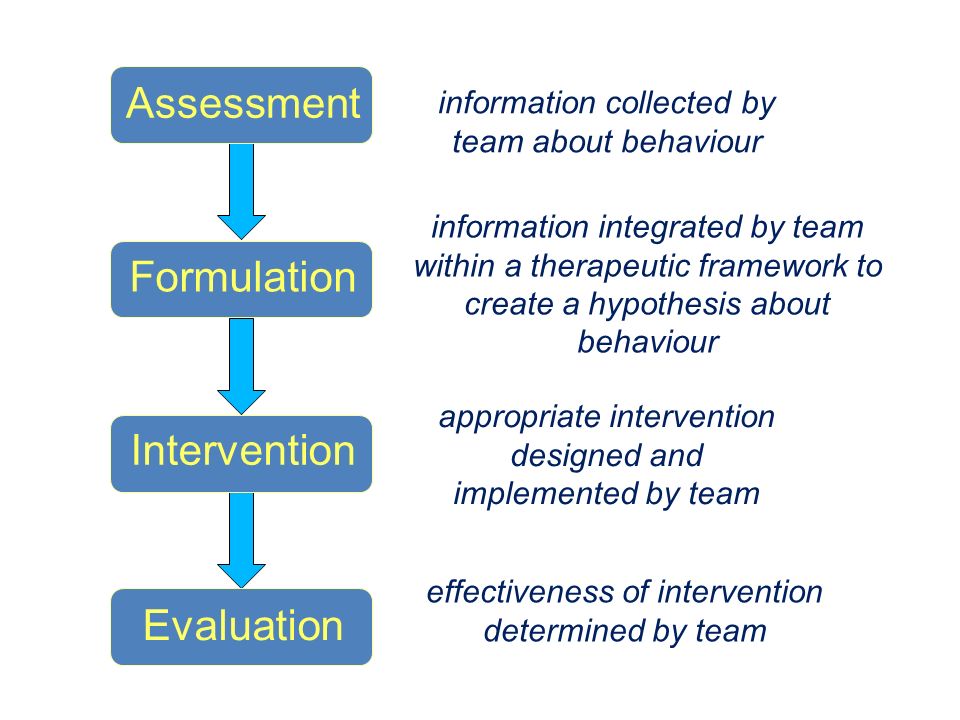 Assessment

information collected by team about behaviour

Formulation

information integrated by team within a therapeutic framework to create a hypothesis about behaviour

Intervention

appropriate intervention designed and implemented by team

Evaluation

effectiveness of intervention determined by team